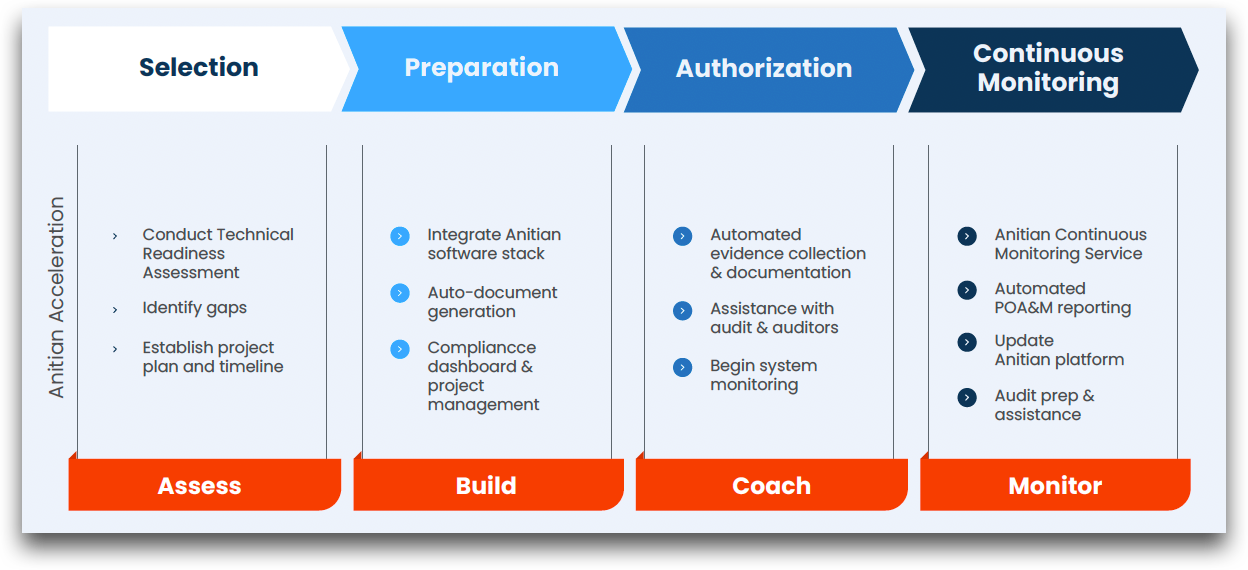 Selection

Preparation

Authorization

Continuous Monitoring

Anitian Acceleration

› Conduct Technical Readiness Assessment

› Identify gaps

› Establish project plan and timeline

Assess

› Integrate Anitian software stack

› Auto-document generation

› Compliancce dashboard & project management

Build

› Automated evidence collection & documentation

› Assistance with audit & auditors

› Begin system monitoring

Coach

› Anitian Continuous Monitoring Service

› Automated POA&M reporting

› Update Anitian platform

› Audit prep & assistance

Monitor